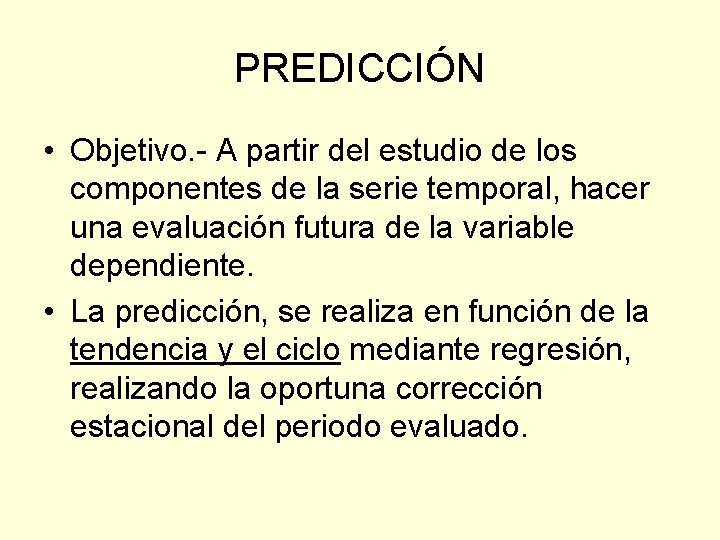 PREDICCIÓN

• Objetivo.- A partir del estudio de los componentes de la serie temporal, hacer una evaluación futura de la variable dependiente.

• La predicción, se realiza en función de la tendencia y el ciclo mediante regresión, realizando la oportuna corrección estacional del periodo evaluado.